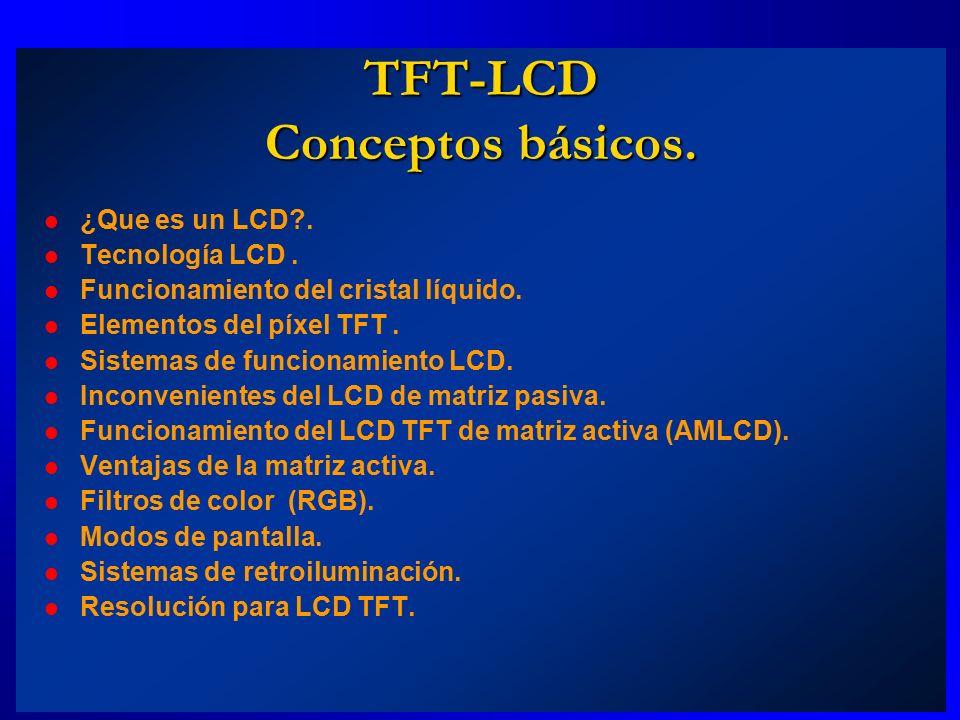 TFT-LCD
Conceptos básicos.

- ¿Que es un LCD?.
- Tecnología LCD .
- Funcionamiento del cristal líquido.
- Elementos del píxel TFT .
- Sistemas de funcionamiento LCD.
- Inconvenientes del LCD de matriz pasiva.
- Funcionamiento del LCD TFT de matriz activa (AMLCD).
- Ventajas de la matriz activa.
- Filtros de color (RGB).
- Modos de pantalla.
- Sistemas de retroiluminación.
- Resolución para LCD TFT.